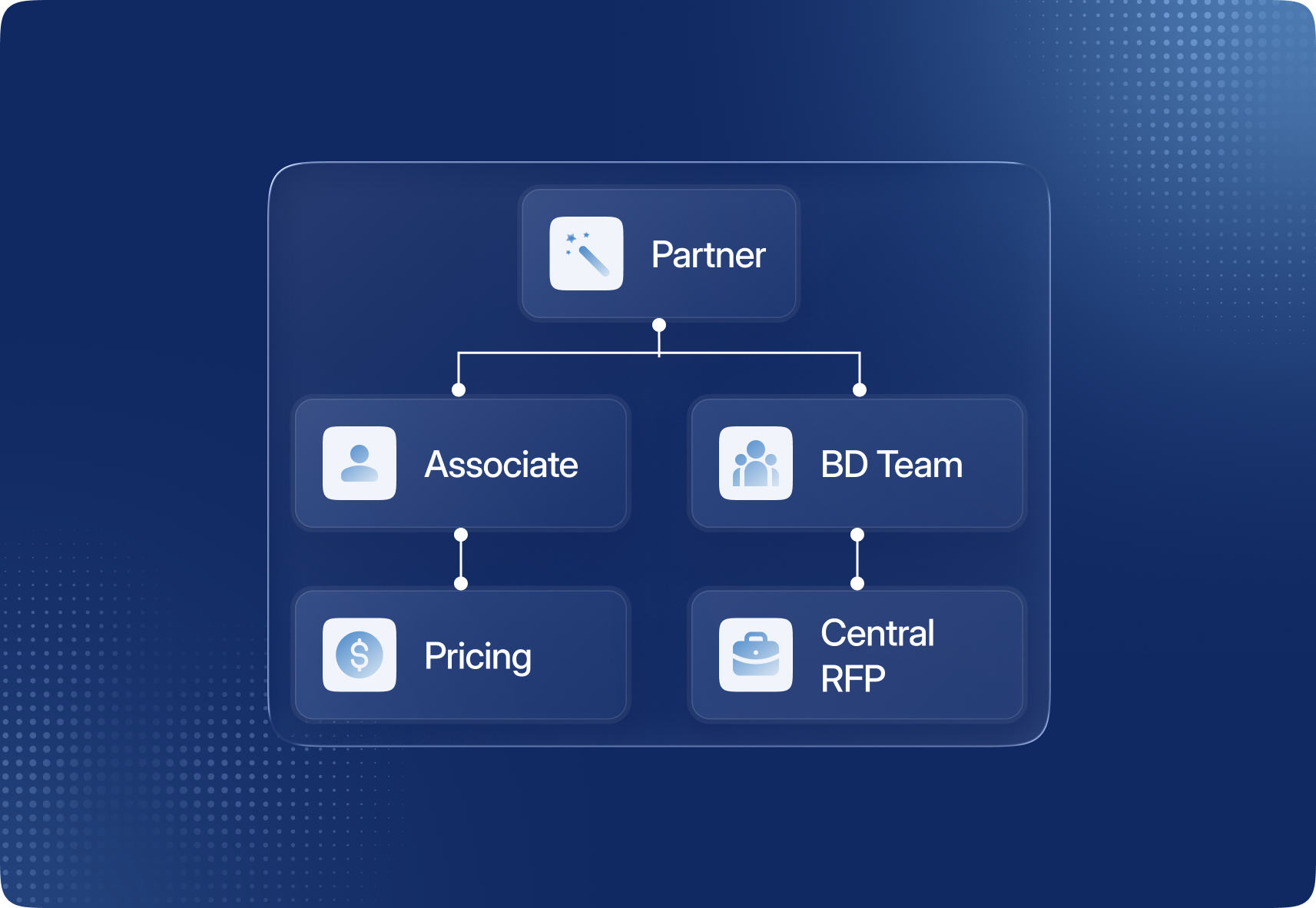 Partner

Associate

BD Team

Pricing

Central RFP